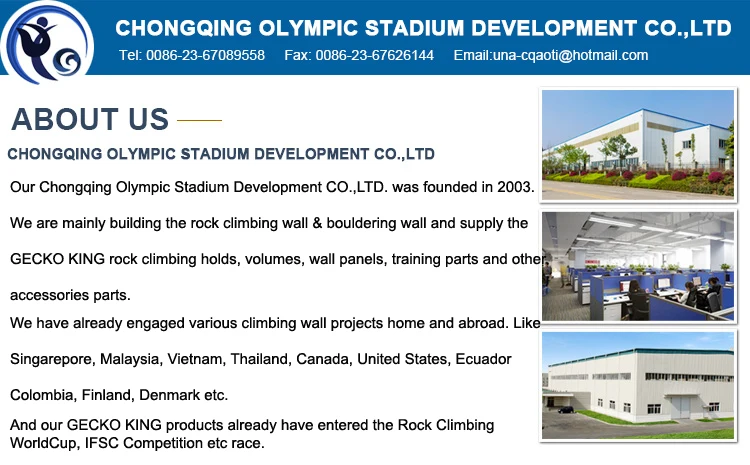 CHONGQING OLYMPIC STADIUM DEVELOPMENT CO.,LTD
Tel: 0086-23-67089558 Fax: 0086-23-67626144 Email:una-cqaoti@hotmail.com

ABOUT US

CHONGQING OLYMPIC STADIUM DEVELOPMENT CO.,LTD

Our Chongqing Olympic Stadium Development CO.,LTD. was founded in 2003.

We are mainly building the rock climbing wall & bouldering wall and supply the GECKO KING rock climbing holds, volumes, wall panels, training parts and other accessories parts.

We have already engaged various climbing wall projects home and abroad. Like Singarepore, Malaysia, Vietnam, Thailand, Canada, United States, Ecuador Colombia, Finland, Denmark etc.

And our GECKO KING products already have entered the Rock Climbing WorldCup, IFSC Competition etc race.